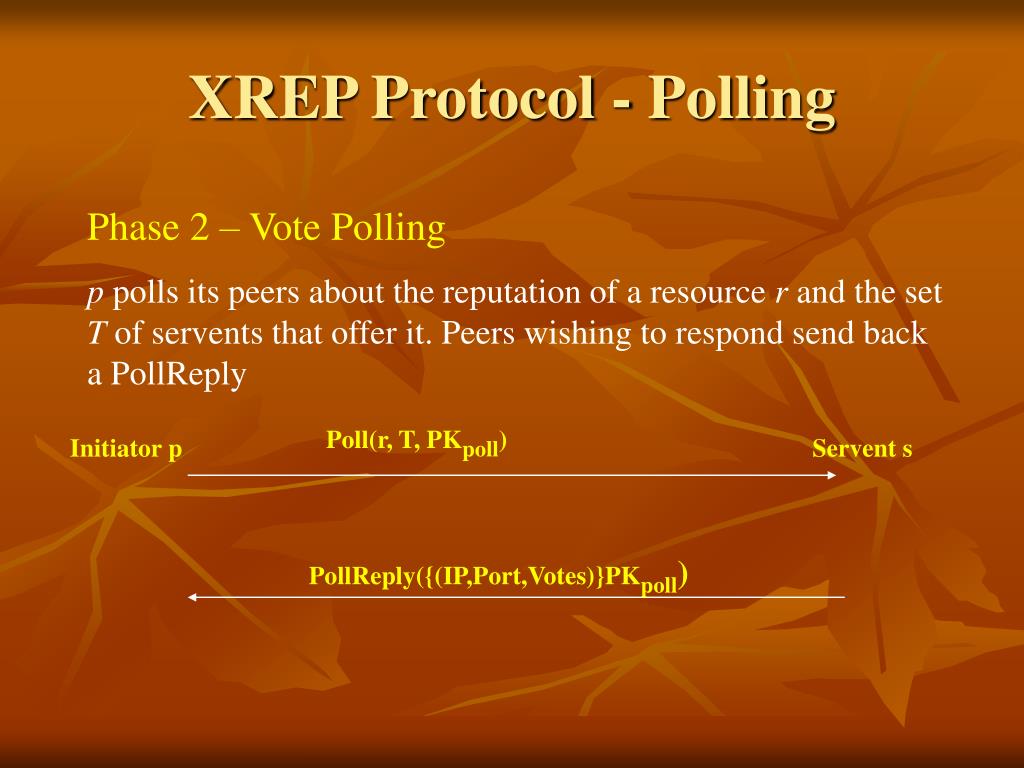 XREP Protocol - Polling

Phase 2 – Vote Polling

p polls its peers about the reputation of a resource r and the set T of servents that offer it. Peers wishing to respond send back a PollReply

Initiator p

Poll(r, T, $PK_{poll}$)

Servent s

PollReply({(IP,Port,Votes)}$PK_{poll}$)